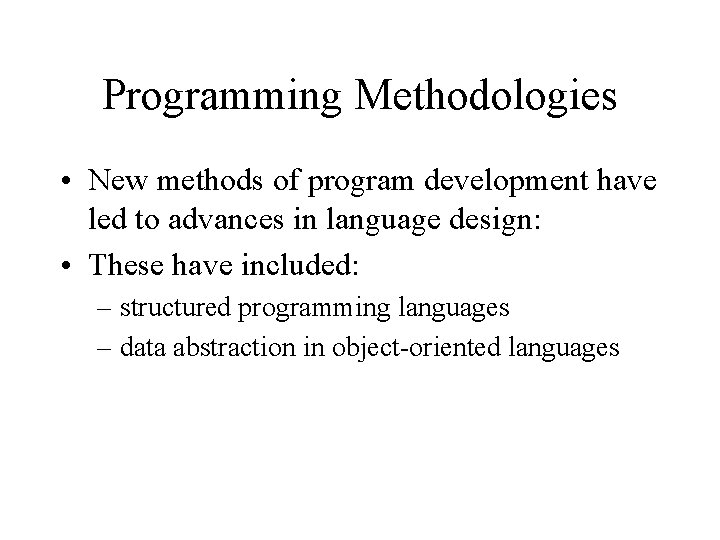 Programming Methodologies

• New methods of program development have led to advances in language design:
• These have included:
– structured programming languages
– data abstraction in object-oriented languages